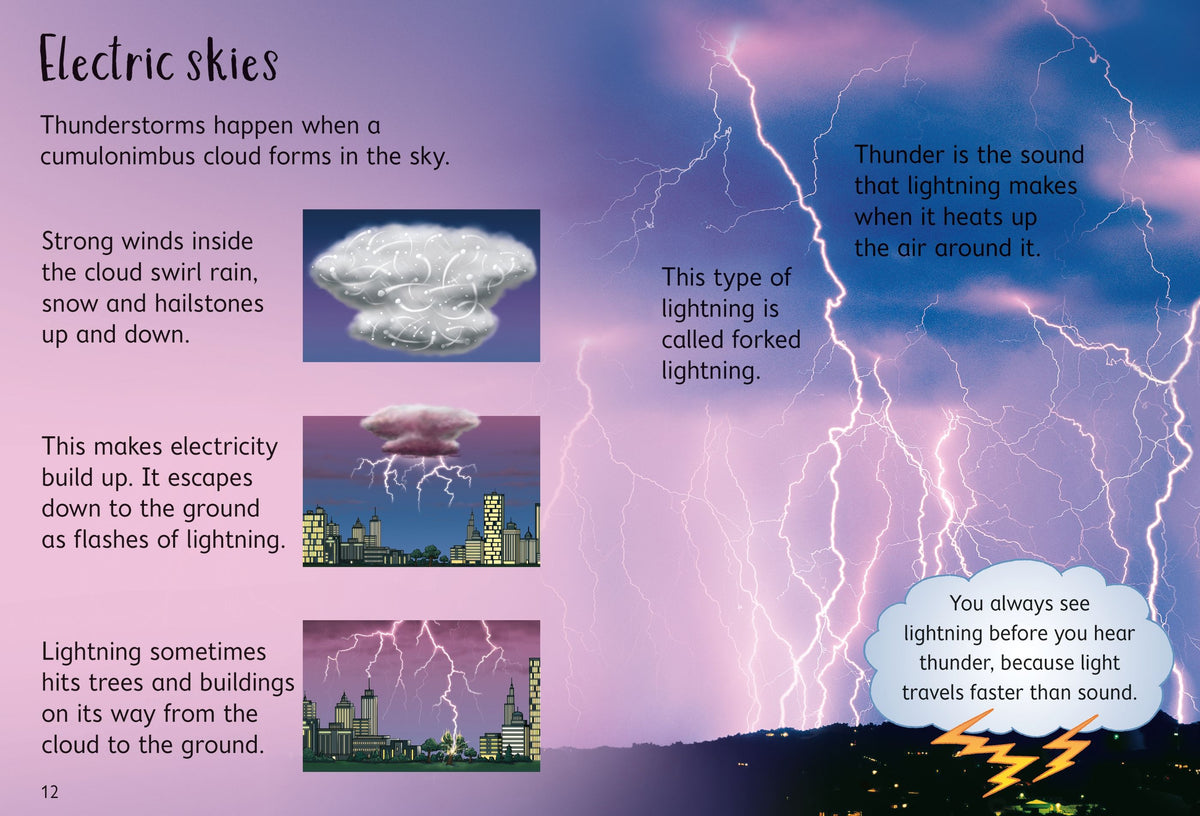 Electric skies

Thunderstorms happen when a cumulonimbus cloud forms in the sky.

Strong winds inside the cloud swirl rain, snow and hailstones up and down.

This makes electricity build up. It escapes down to the ground as flashes of lightning.

Lightning sometimes hits trees and buildings on its way from the cloud to the ground.

12

This type of lightning is called forked lightning.

Thunder is the sound that lightning makes when it heats up the air around it.

You always see lightning before you hear thunder, because light travels faster than sound.